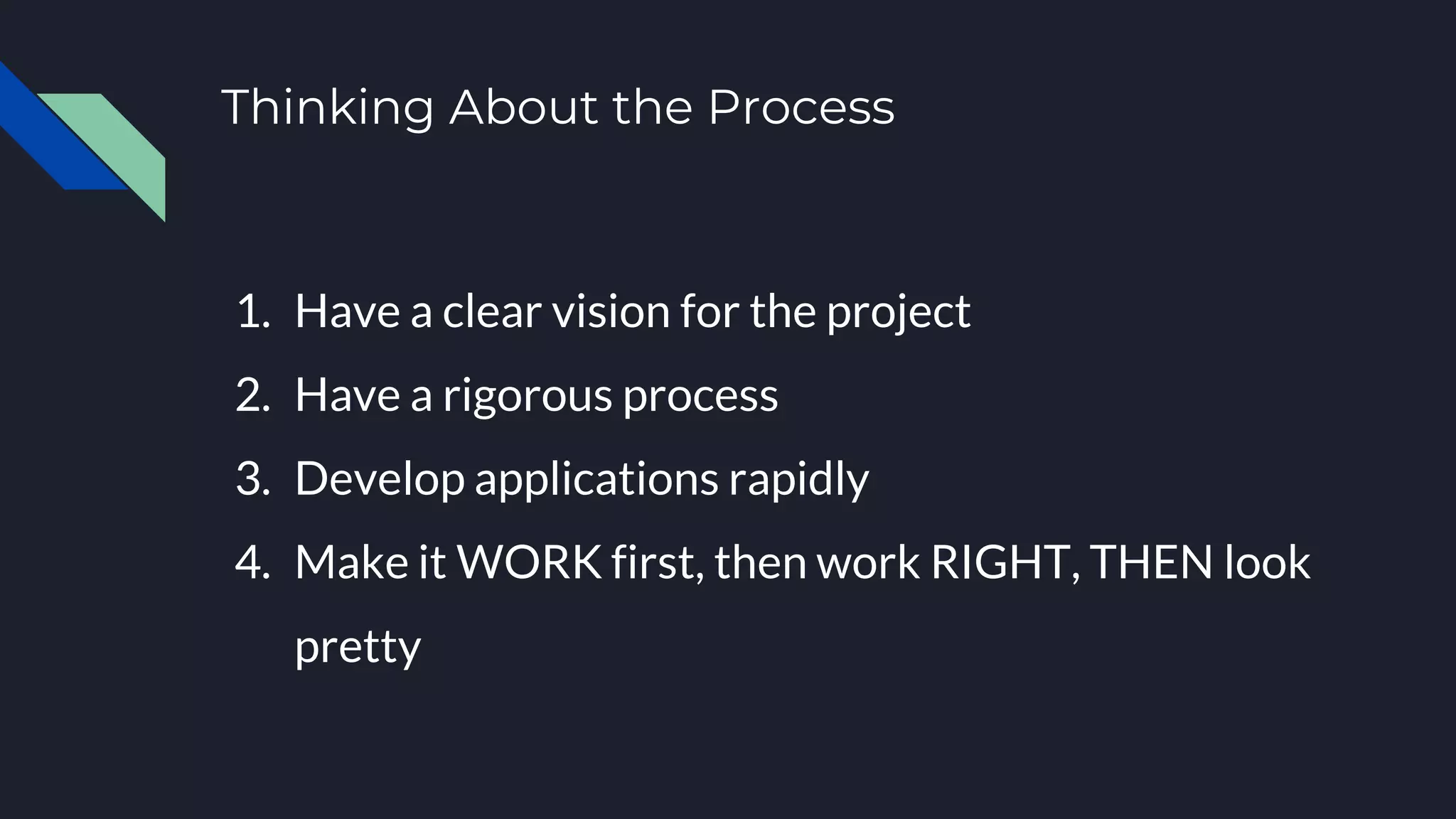 Thinking About the Process

1. Have a clear vision for the project
2. Have a rigorous process
3. Develop applications rapidly
4. Make it WORK first, then work RIGHT, THEN look pretty